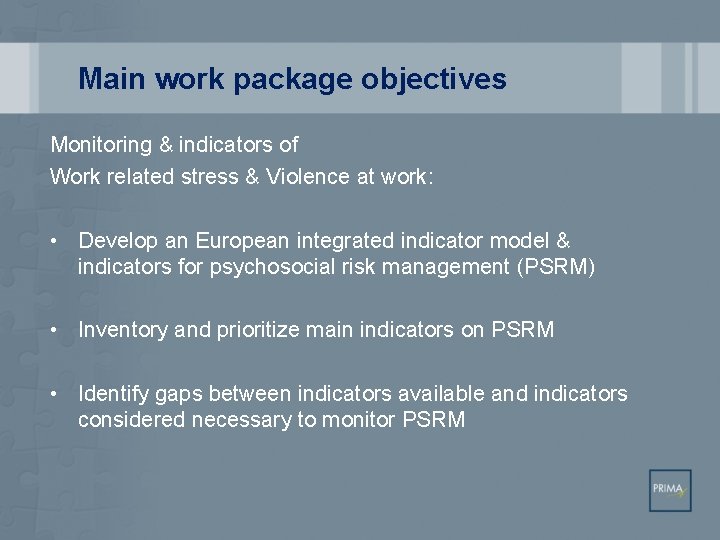 Main work package objectives

Monitoring & indicators of
Work related stress & Violence at work:

• Develop an European integrated indicator model & indicators for psychosocial risk management (PSRM)

• Inventory and prioritize main indicators on PSRM

• Identify gaps between indicators available and indicators considered necessary to monitor PSRM

PRIMA